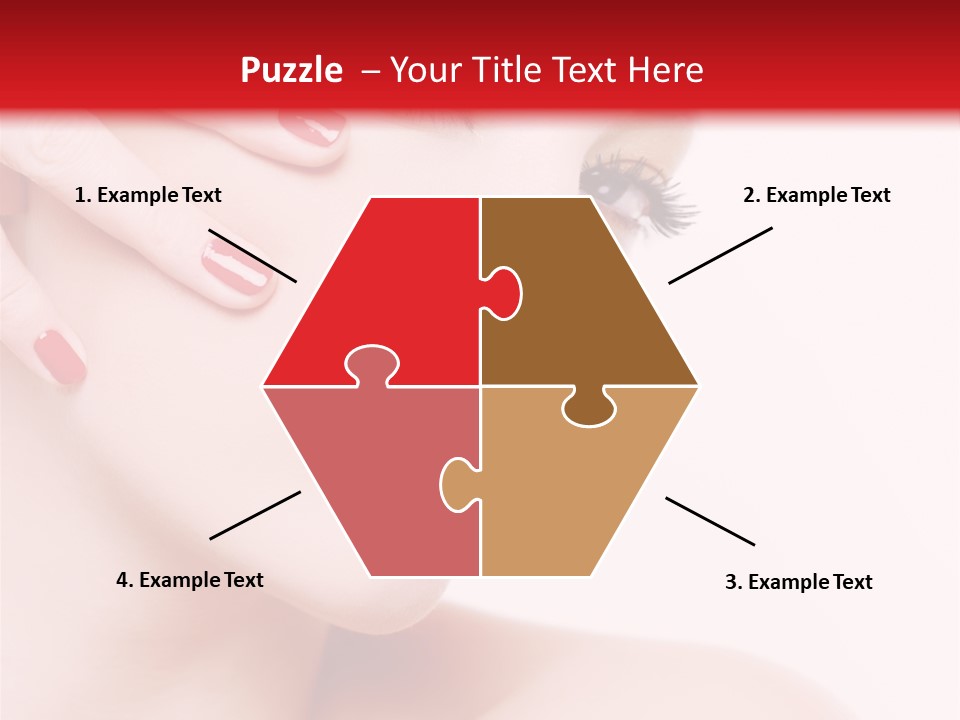 Puzzle – Your Title Text Here

1. Example Text

2. Example Text

4. Example Text

3. Example Text